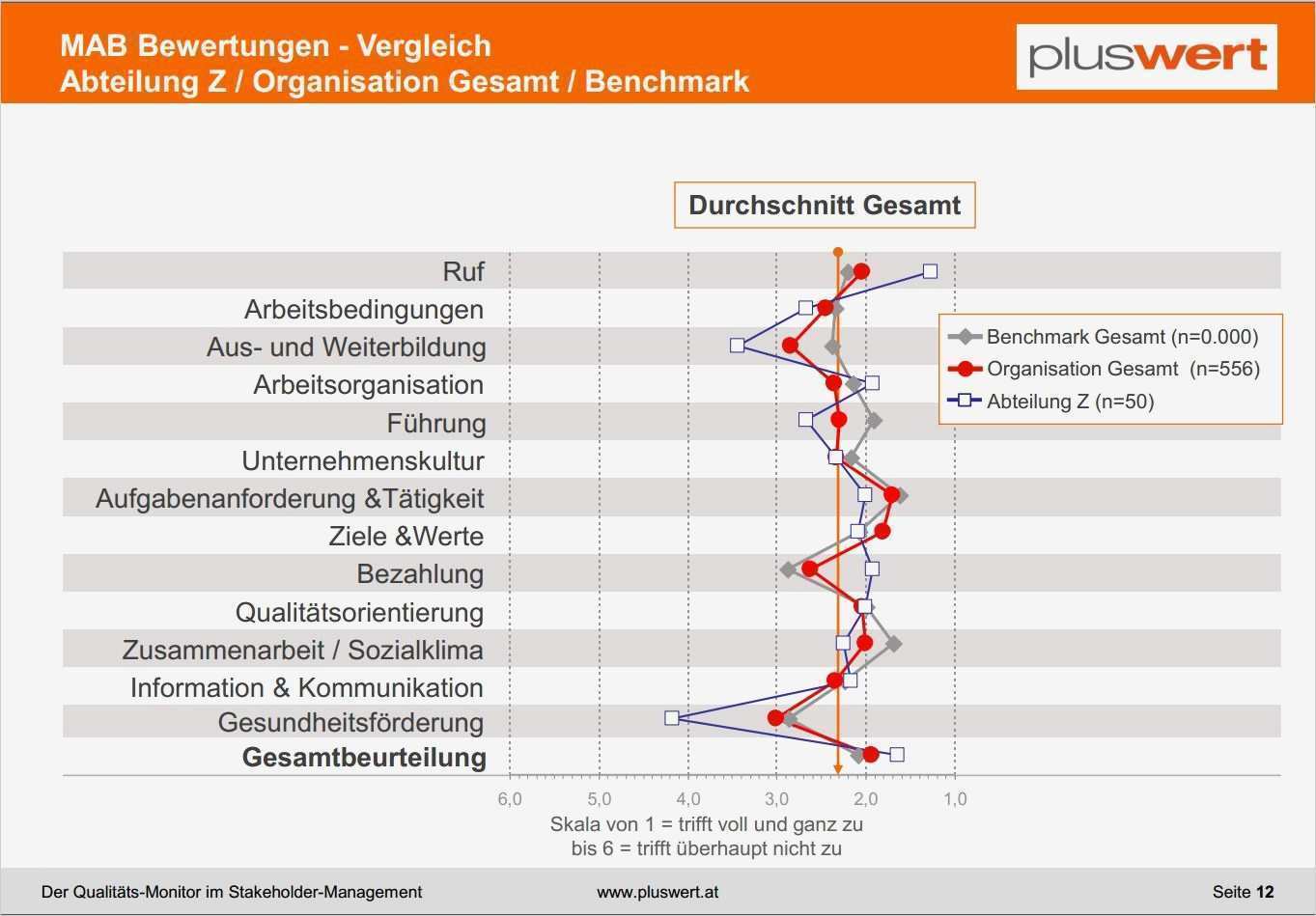 MAB Bewertungen - Vergleich
Abteilung Z / Organisation Gesamt / Benchmark

pluswert

Durchschnitt Gesamt

Ruf
Arbeitsbedingungen
Aus- und Weiterbildung
Arbeitsorganisation
Führung
Unternehmenskultur
Aufgabenanforderung &Tätigkeit
Ziele &Werte
Bezahlung
Qualitätsorientierung
Zusammenarbeit / Sozialklima
Information & Kommunikation
Gesundheitsförderung
Gesamtbeurteilung

Benchmark Gesamt (n=0.000)
Organisation Gesamt (n=556)
Abteilung Z (n=50)

6,0 5,0 4,0 3,0 2,0 1,0
Skala von 1 = trifft voll und ganz zu
bis 6 = trifft überhaupt nicht zu

Der Qualitäts-Monitor im Stakeholder-Management www.pluswert.at Seite 12